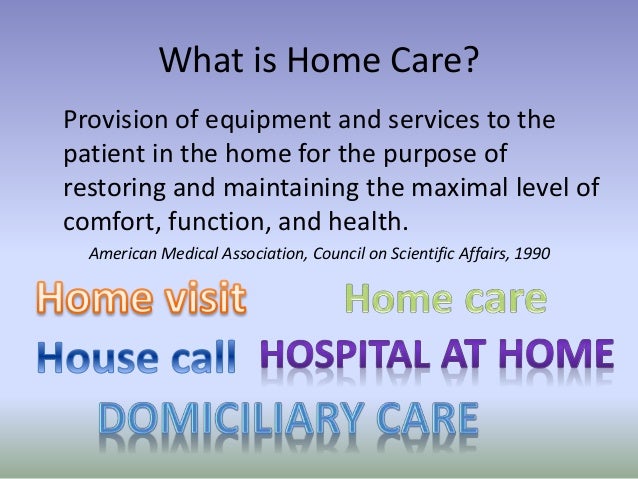 What is Home Care?

Provision of equipment and services to the patient in the home for the purpose of restoring and maintaining the maximal level of comfort, function, and health.

American Medical Association, Council on Scientific Affairs, 1990

Home visit

Home care

House call

HOSPITAL AT HOME

DOMICILIARY CARE